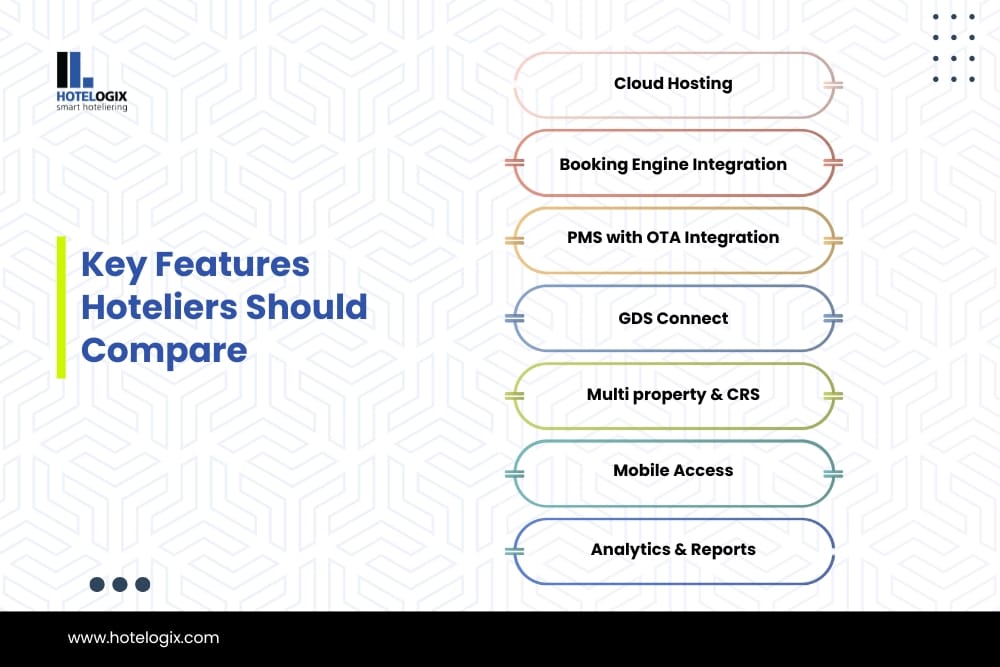 HOTELOGIX
smart hoteliering

Key Features Hoteliers Should Compare

Cloud Hosting

Booking Engine Integration

PMS with OTA Integration

GDS Connect

Multi property & CRS

Mobile Access

Analytics & Reports

www.hotelogix.com